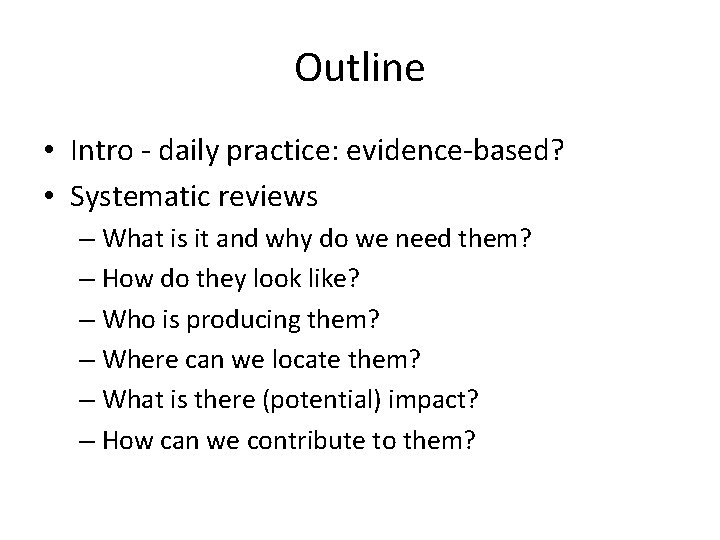 Outline

• Intro - daily practice: evidence-based?
• Systematic reviews
– What is it and why do we need them?
– How do they look like?
– Who is producing them?
– Where can we locate them?
– What is there (potential) impact?
– How can we contribute to them?